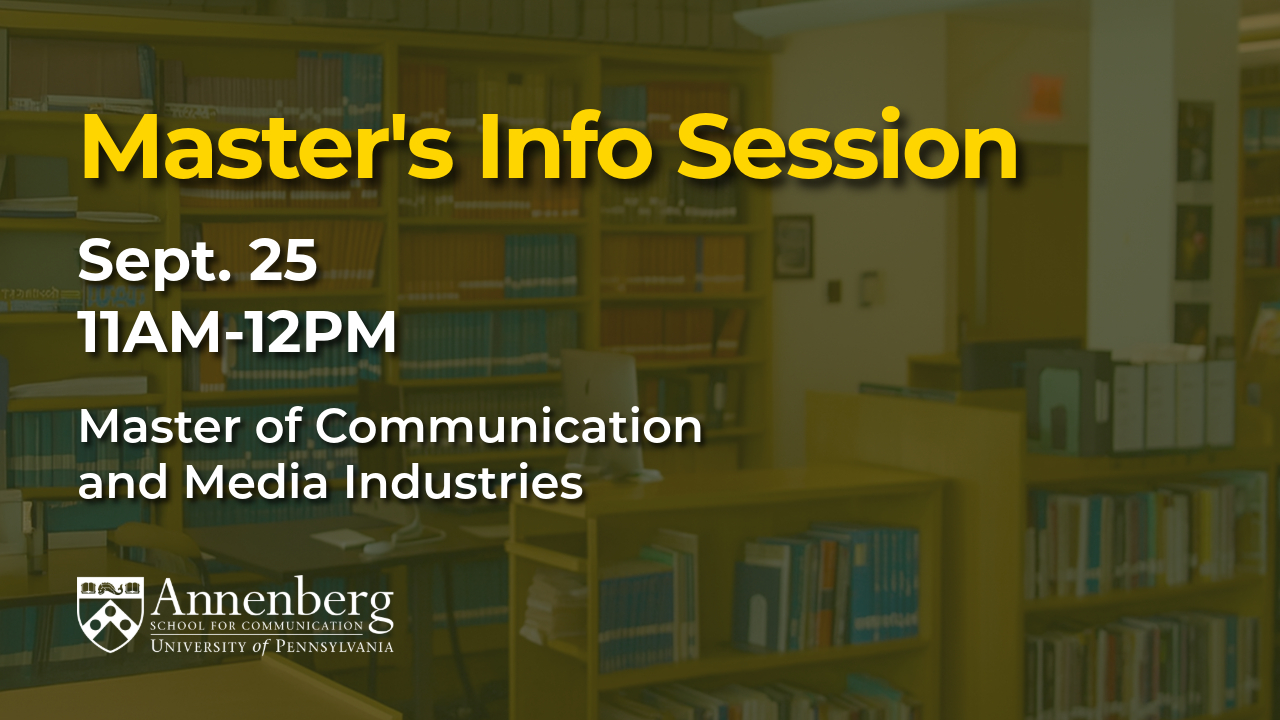 Master's Info Session

Sept. 25
11AM-12PM

Master of Communication and Media Industries

Annenberg
SCHOOL FOR COMMUNICATION
UNIVERSITY of PENNSYLVANIA